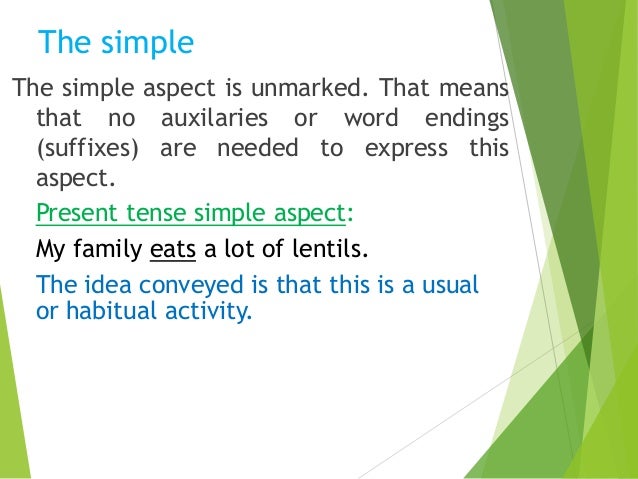 The simple

The simple aspect is unmarked. That means that no auxilaries or word endings (suffixes) are needed to express this aspect.

Present tense simple aspect:

My family eats a lot of lentils.

The idea conveyed is that this is a usual or habitual activity.